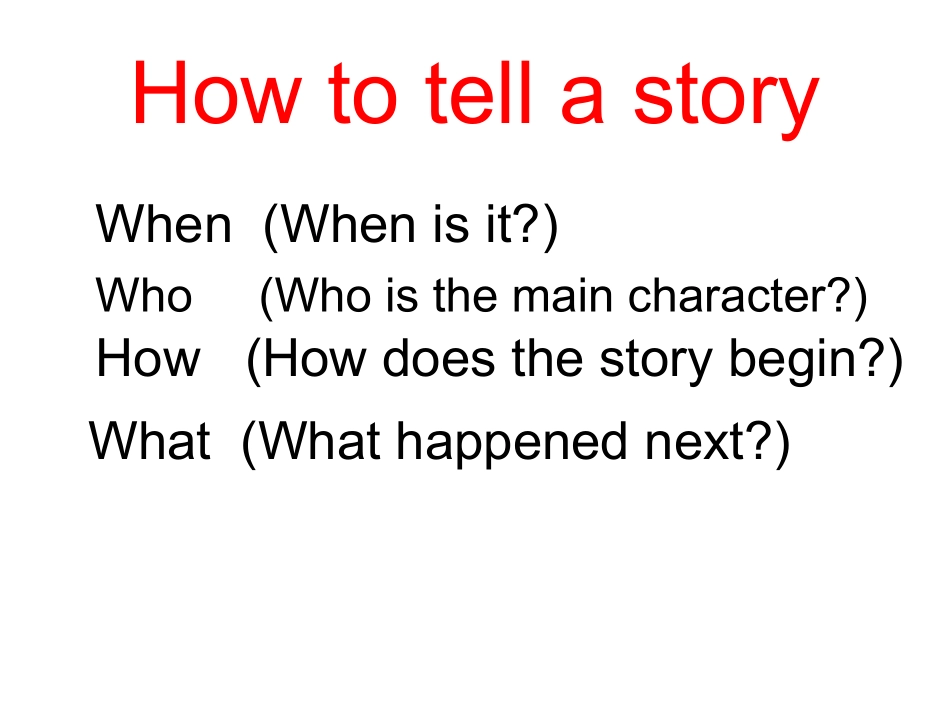 How to tell a story

When (When is it?)

Who (Who is the main character?)

How (How does the story begin?)

What (What happened next?)